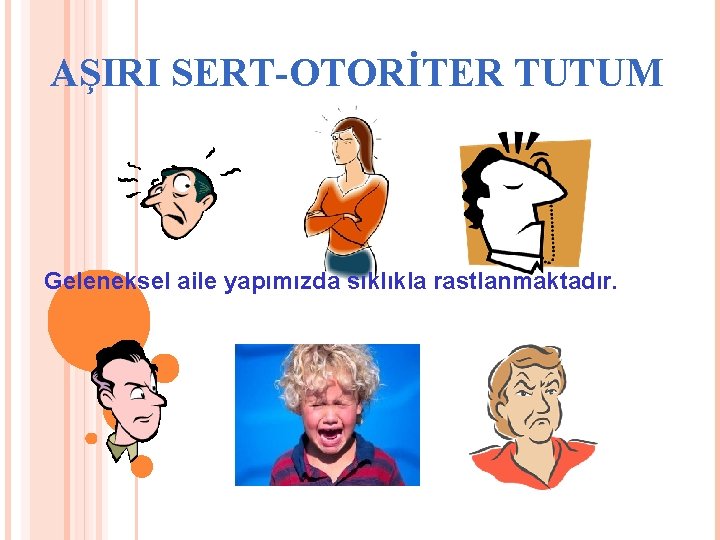 AŞIRI SERT-OTORİTER TUTUM

Geleneksel aile yapımızda sıklıkla rastlanmaktadır.